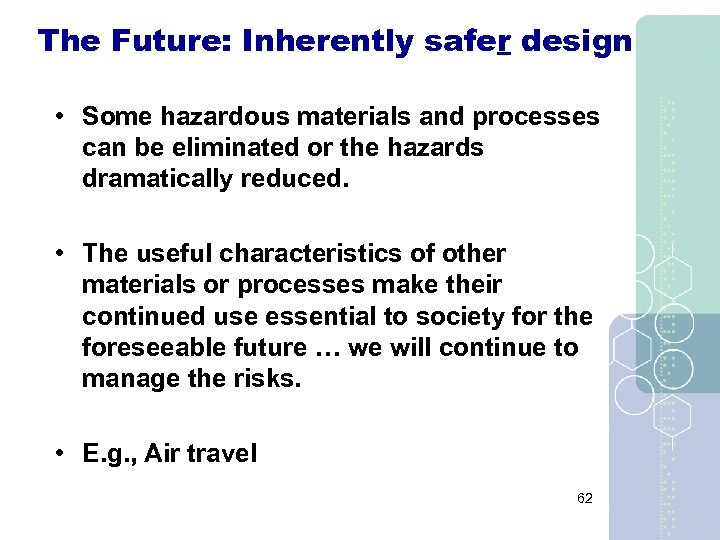 The Future: Inherently safer design

• Some hazardous materials and processes can be eliminated or the hazards dramatically reduced.

• The useful characteristics of other materials or processes make their continued use essential to society for the foreseeable future … we will continue to manage the risks.

• E.g., Air travel

62